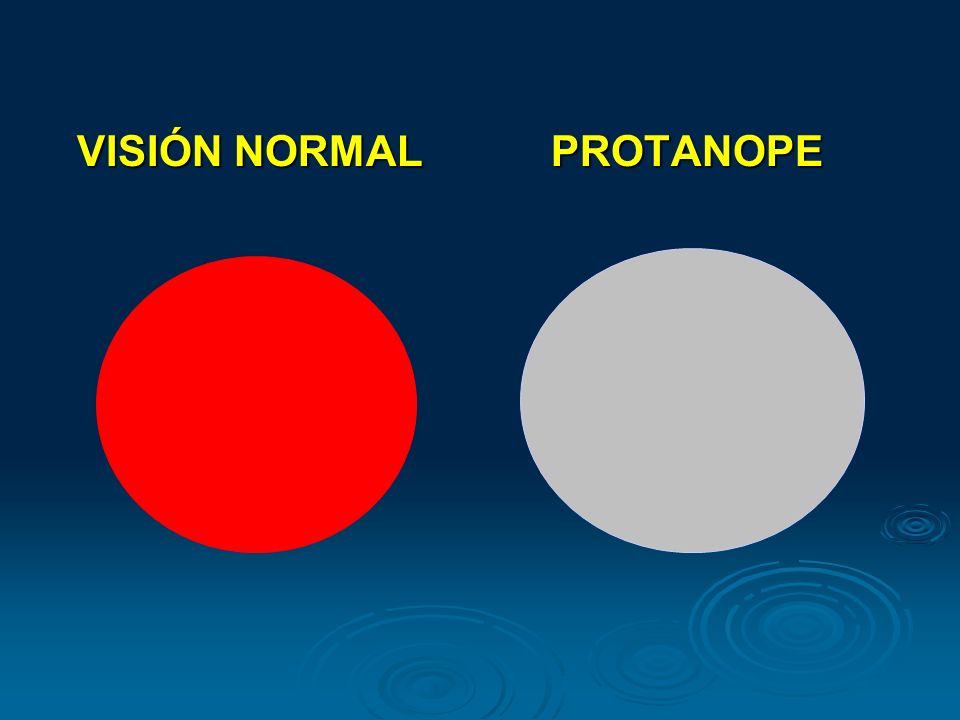 VISIÓN NORMAL

PROTANOPE